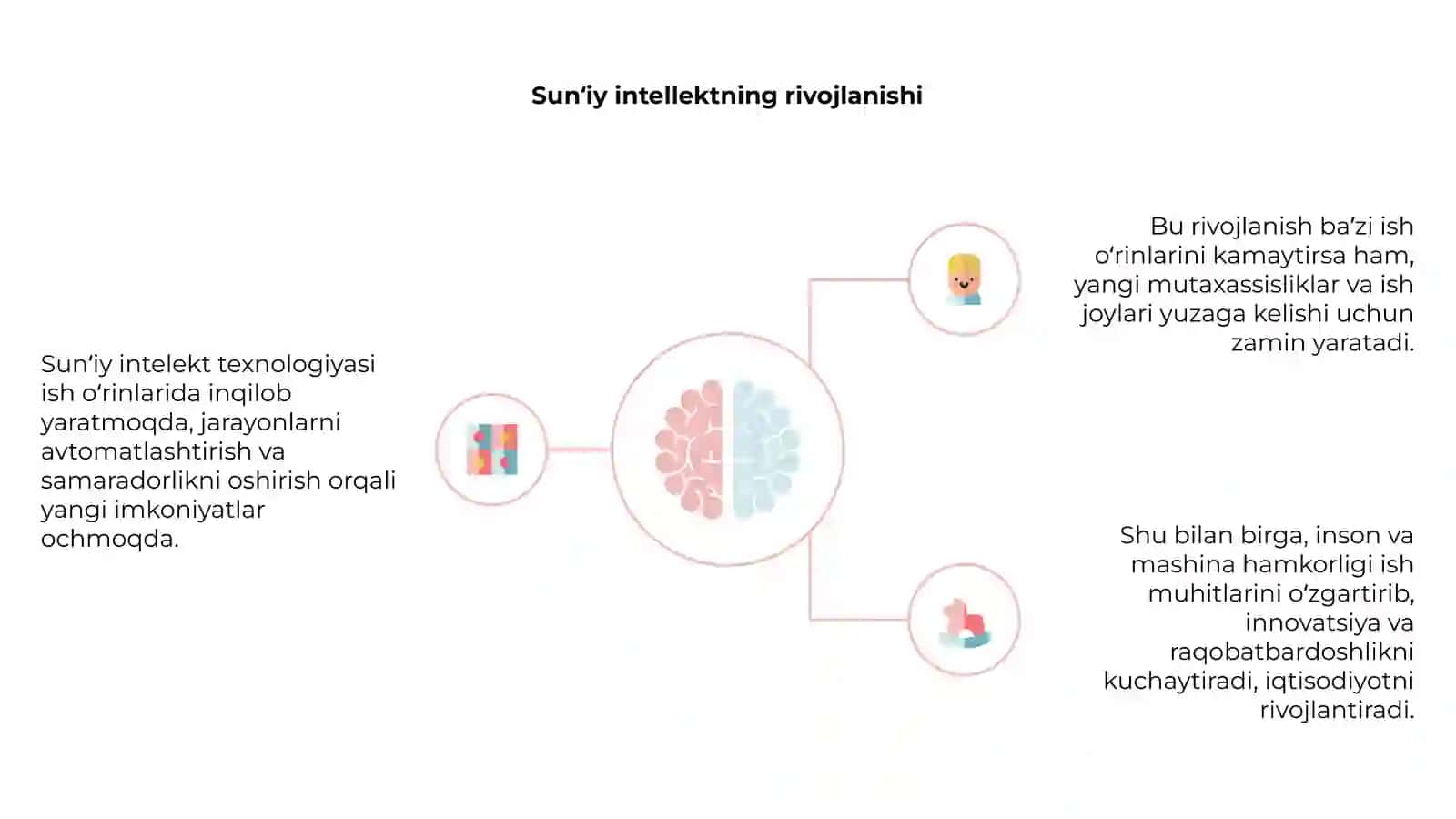 Sun‘iy intellektning rivojlanishi

Sun‘iy intelekt texnologiyasi ish o‘rinlarida inqilob yaratmoqda, jarayonlarni avtomatlashtirish va samaradorlikni oshirish orqali yangi imkoniyatlar ochmoqda.

Bu rivojlanish ba’zi ish o‘rinlarini kamaytirsa ham, yangi mutaxassisliklar va ish joylari yuzaga kelishi uchun zamin yaratadi.

Shu bilan birga, inson va mashina hamkorligi ish muhitlarini o‘zgartirib, innovatsiya va raqobatbardoshlikni kuchaytiradi, iqtisodiyotni rivojlantiradi.